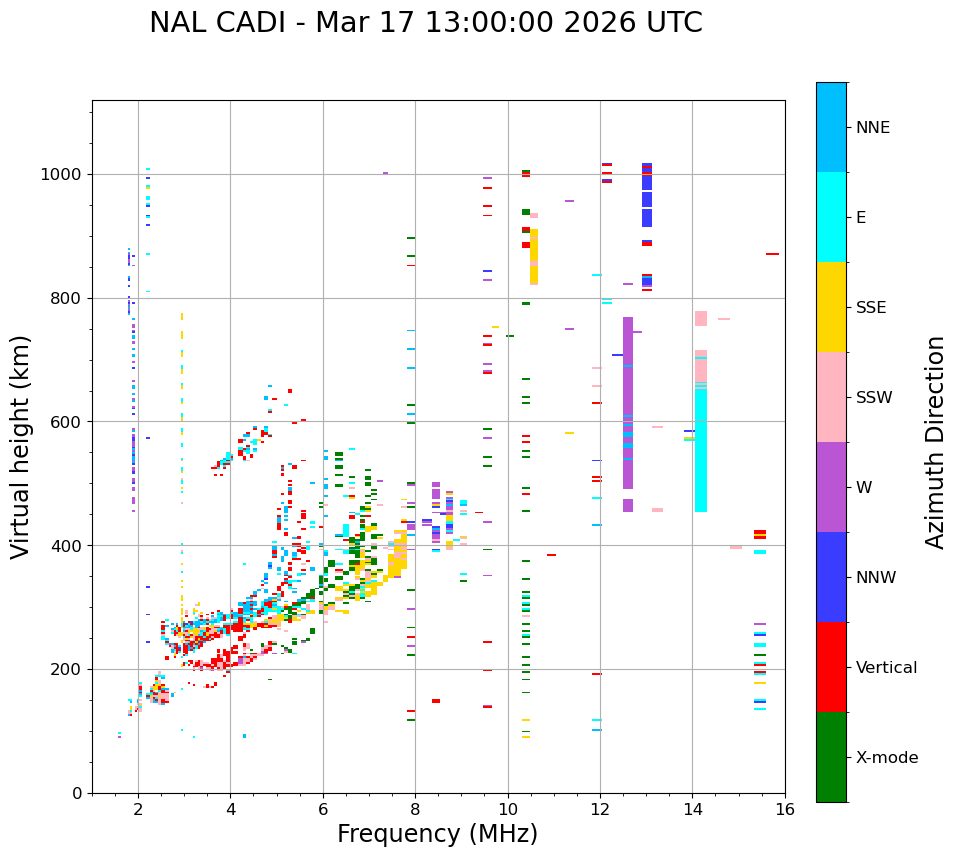 NAL CADI - Mar 17 13:00:00 2026 UTC

Virtual height (km)

1000
800
600
400
200
0

2
4
6
8
10
12
14
16

Frequency (MHz)

NNE
E
SSE
SSW
W
NNW
Vertical
X-mode

Azimuth Direction